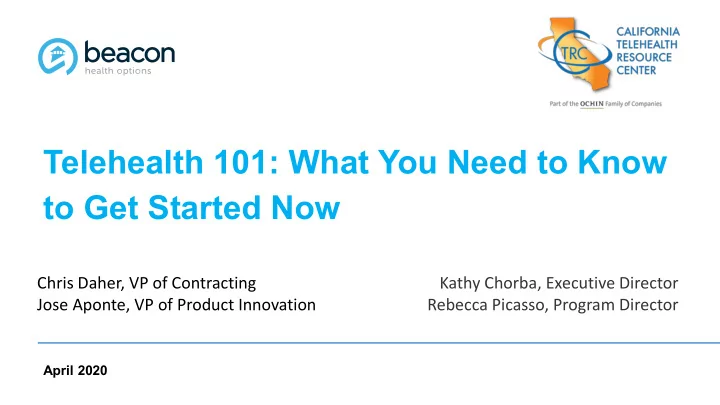 beacon
health options

TRC
CALIFORNIA TELEHEALTH RESOURCE CENTER
Part of the OCHIN Family of Companies

Telehealth 101: What You Need to Know to Get Started Now

Chris Daher, VP of Contracting
Jose Aponte, VP of Product Innovation

Kathy Chorba, Executive Director
Rebecca Picasso, Program Director

April 2020